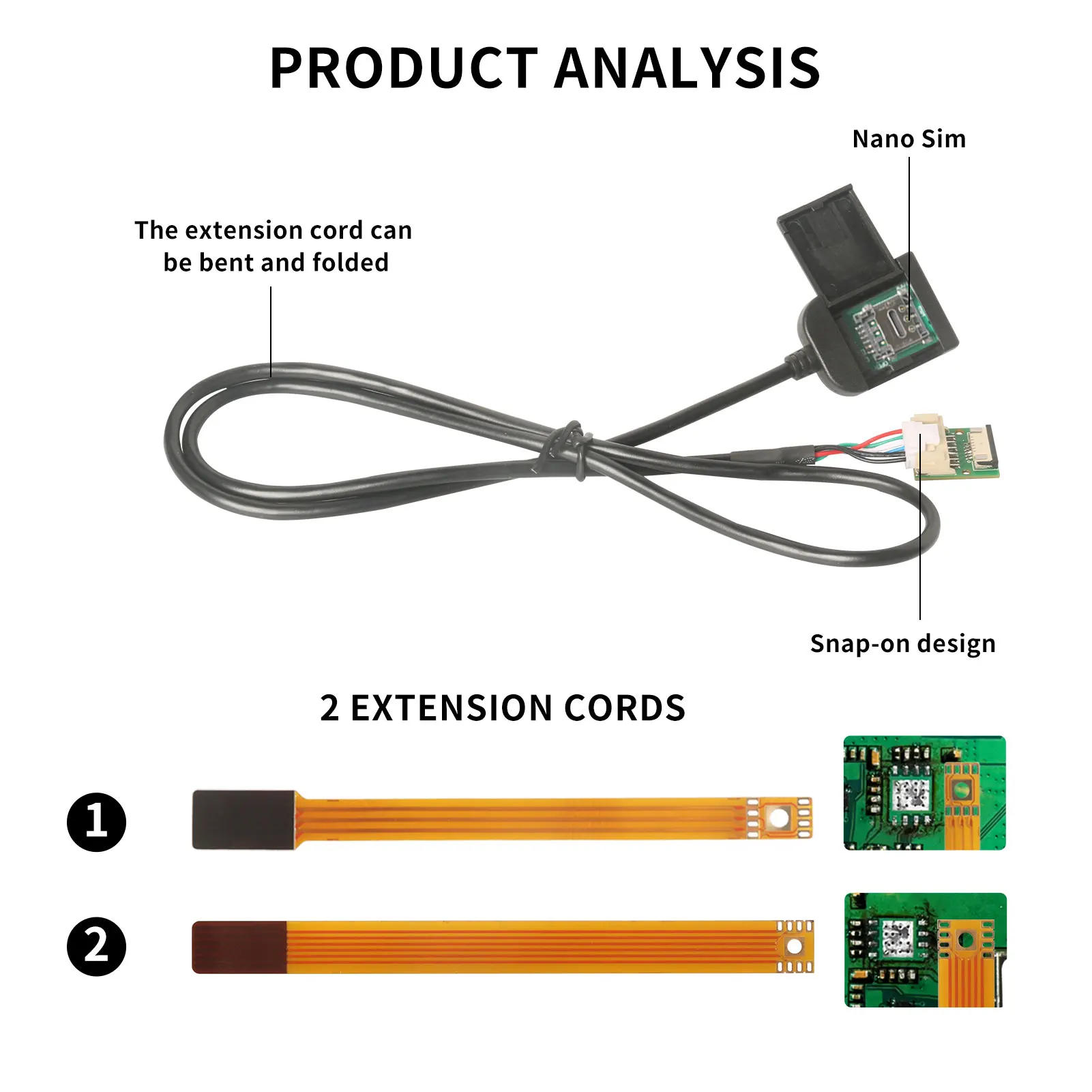 PRODUCT ANALYSIS

Nano Sim

The extension cord can be bent and folded

Snap-on design

2 EXTENSION CORDS

1

2